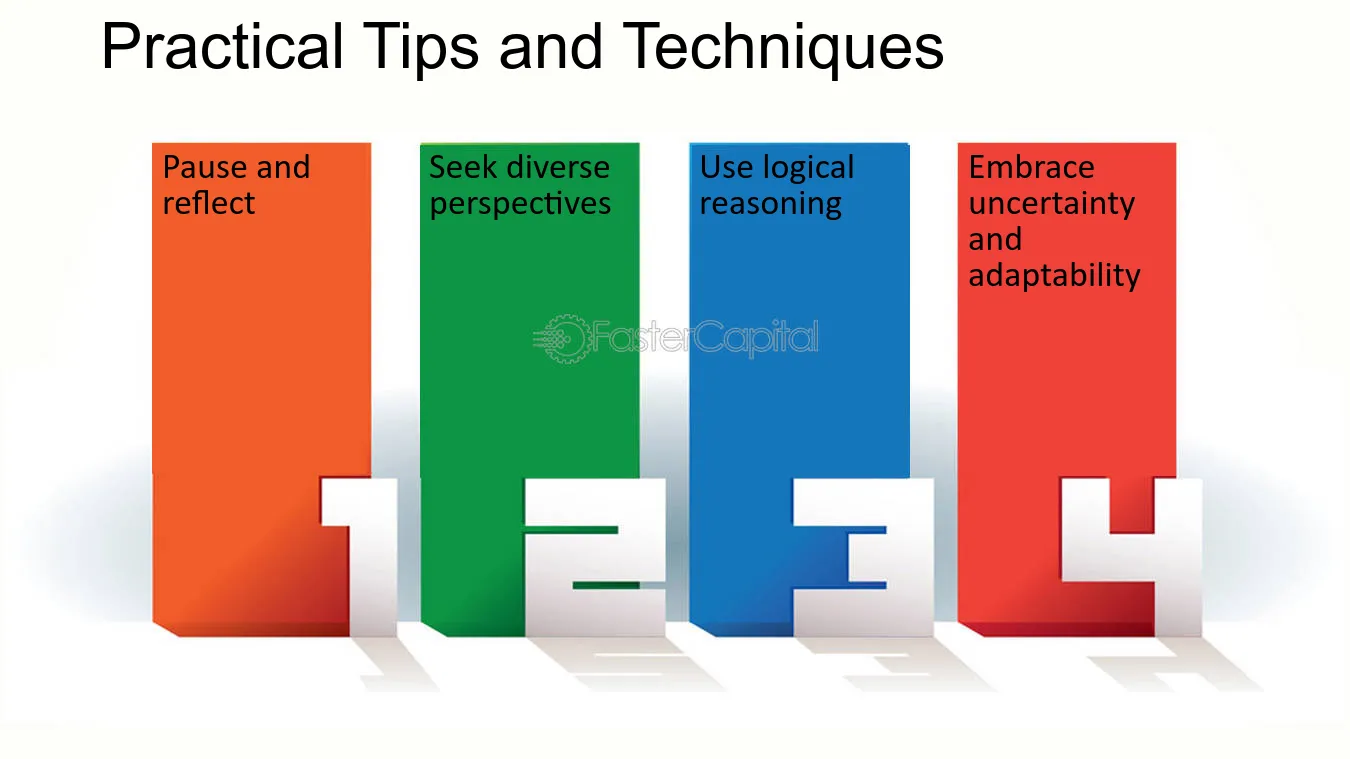 Practical Tips and Techniques

Pause and reflect

1

Seek diverse perspectives

2

Use logical reasoning

3

Embrace uncertainty and adaptability

4

FasterCapital